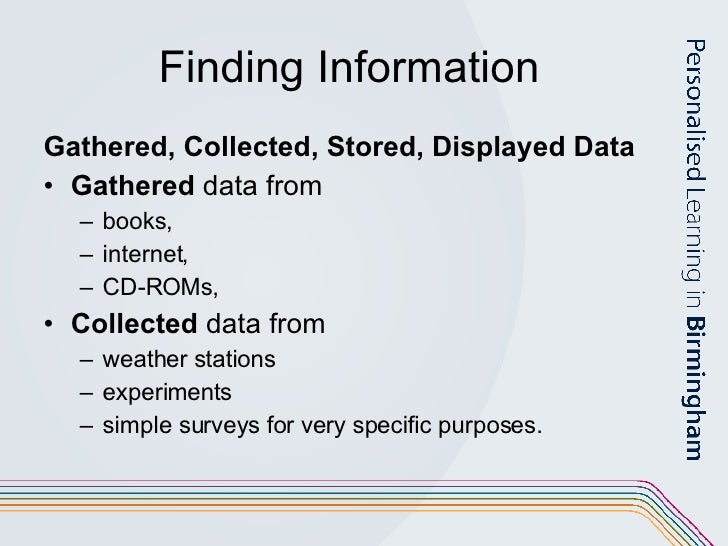 Finding Information

Gathered, Collected, Stored, Displayed Data

• Gathered data from
  – books,
  – internet,
  – CD-ROMs,
• Collected data from
  – weather stations
  – experiments
  – simple surveys for very specific purposes.

Personalised Learning in Birmingham